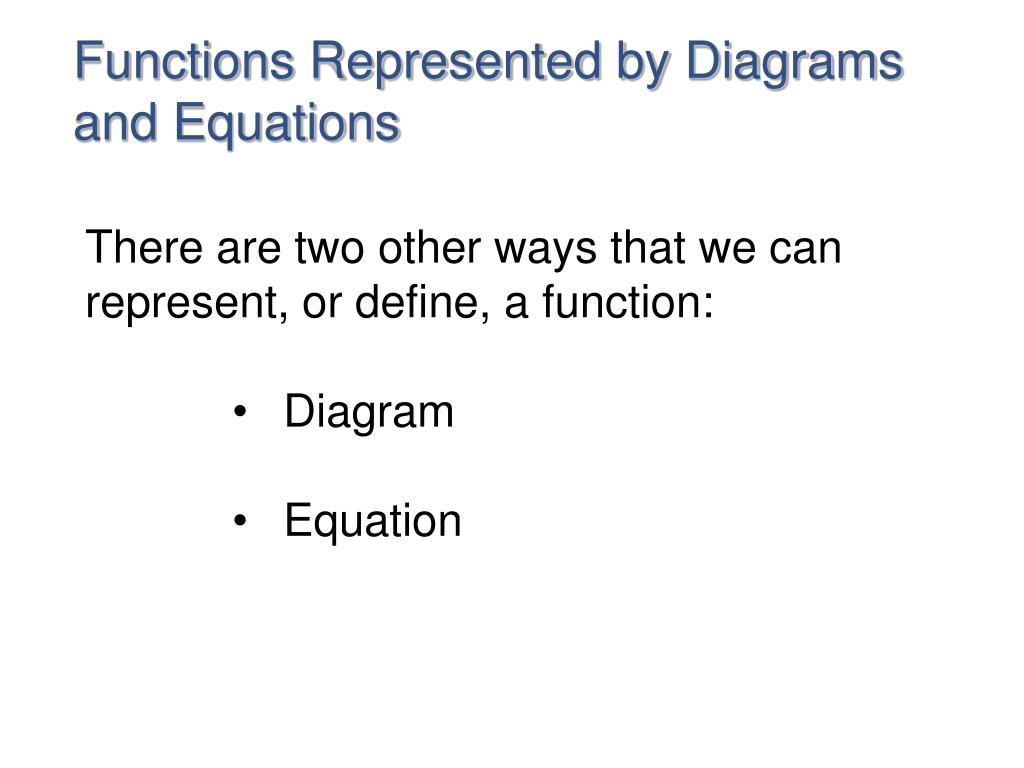 Functions Represented by Diagrams and Equations

There are two other ways that we can represent, or define, a function:

• Diagram

• Equation